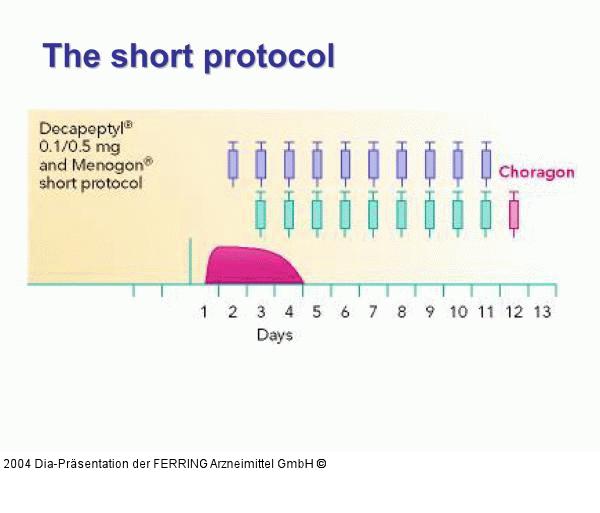 The short protocol

Decapeptyl®
0.1/0.5 mg
and Menogon®
short protocol

Choragon

1 2 3 4 5 6 7 8 9 10 11 12 13
Days

2004 Dia-Präsentation der FERRING Arzneimittel GmbH ©